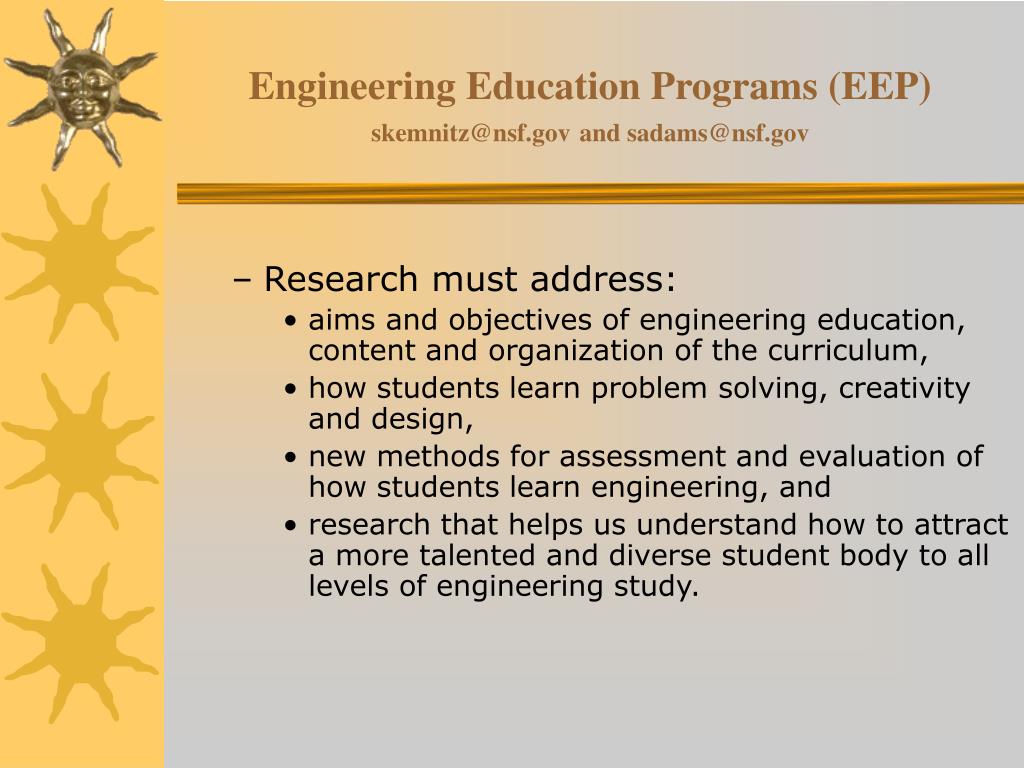 Engineering Education Programs (EEP)
skemnitz@nsf.gov and sadams@nsf.gov

– Research must address:
• aims and objectives of engineering education, content and organization of the curriculum,
• how students learn problem solving, creativity and design,
• new methods for assessment and evaluation of how students learn engineering, and
• research that helps us understand how to attract a more talented and diverse student body to all levels of engineering study.